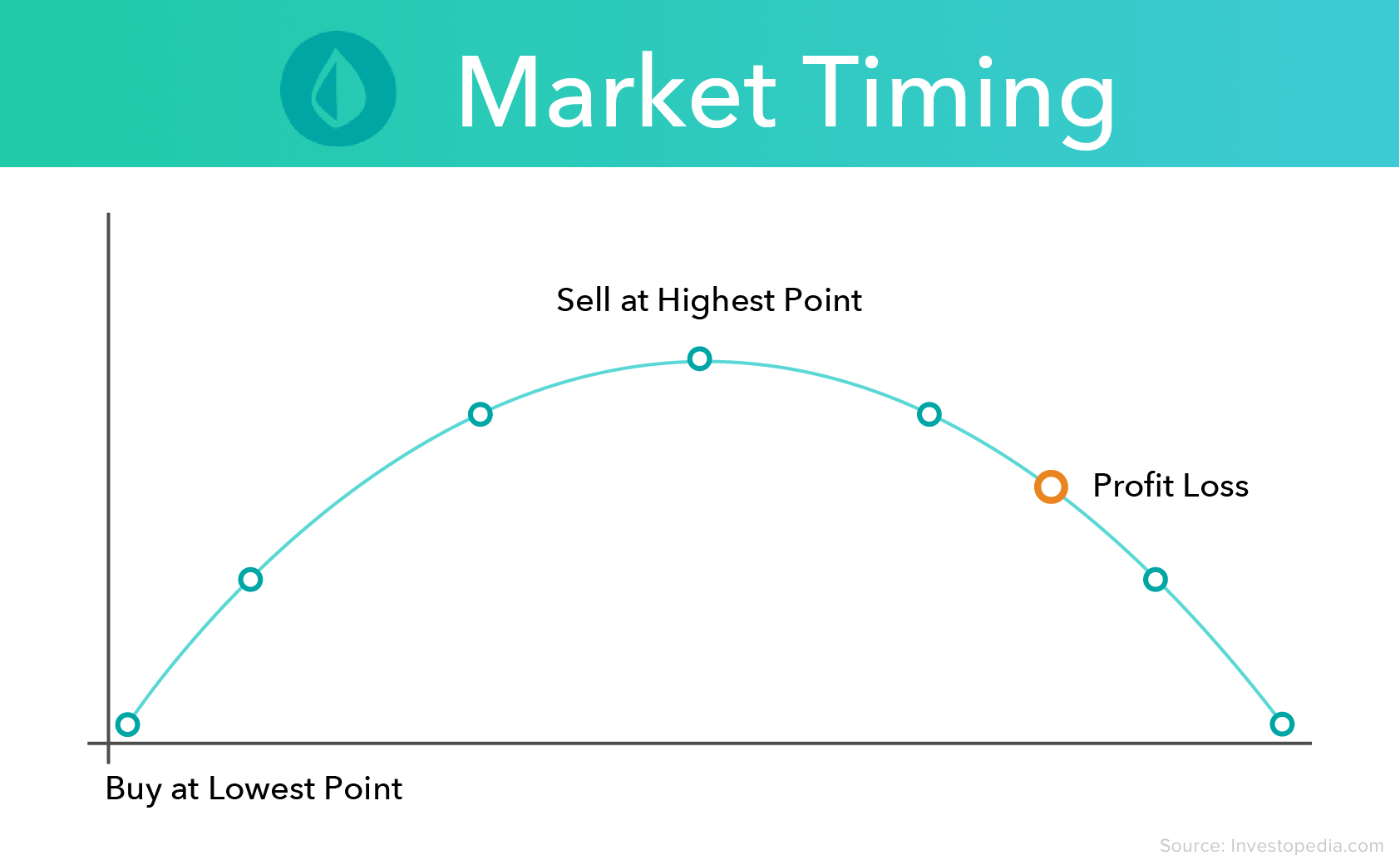 Market Timing

Sell at Highest Point

Profit Loss

Buy at Lowest Point

Source: Investopedia.com